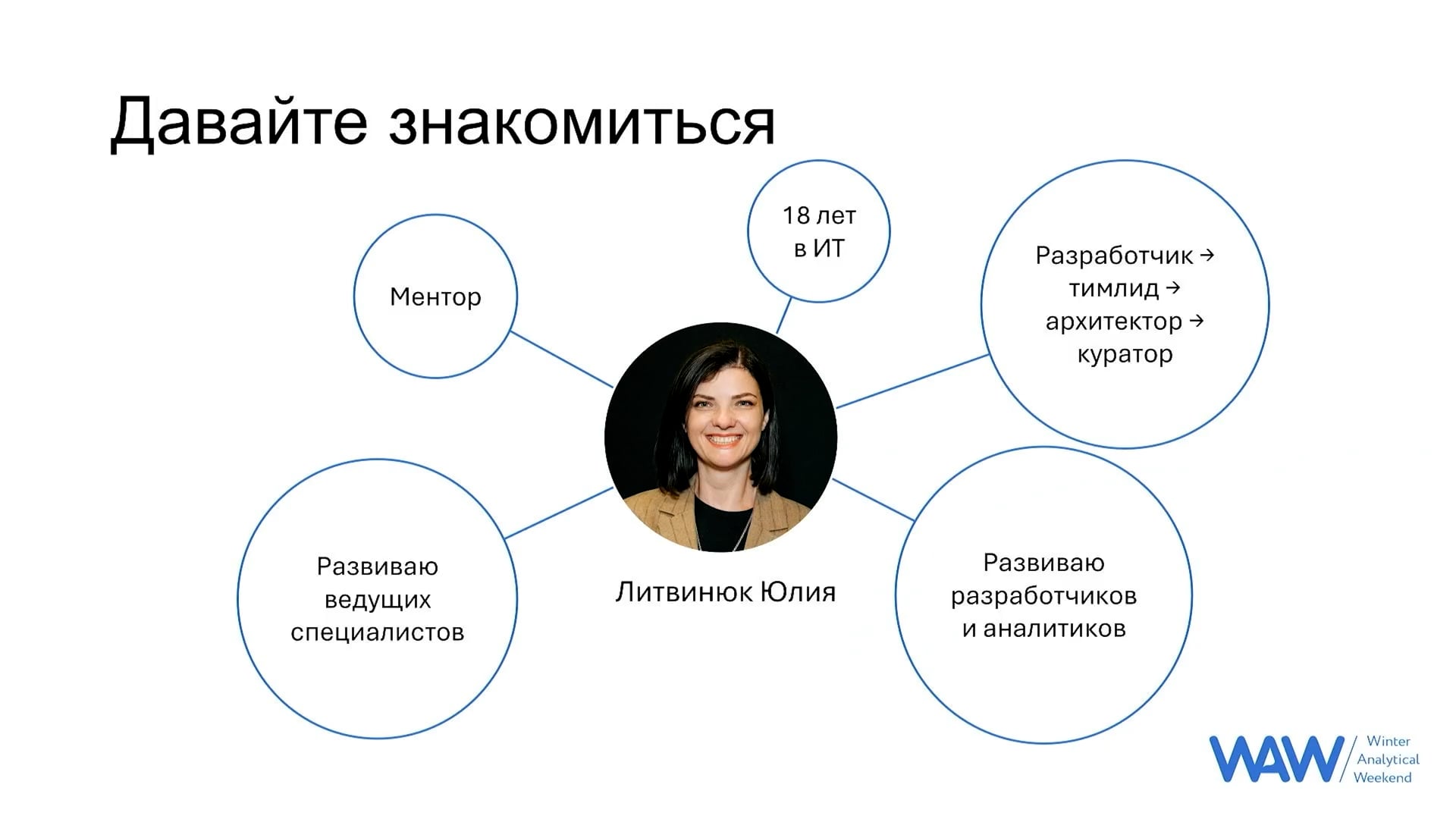 Давайте знакомиться

Ментор

18 лет в ИТ

Разработчик → тимлид → архитектор → куратор

Развиваю ведущих специалистов

Литвинюк Юлия

Развиваю разработчиков и аналитиков

WAW Winter Analytical Weekend